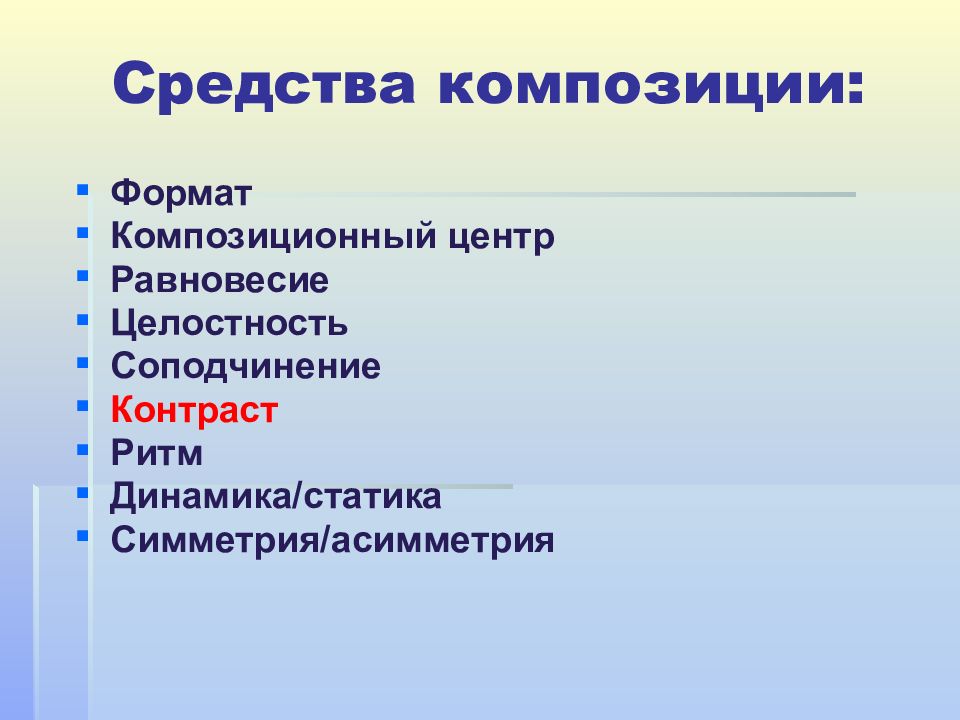 Средства композиции:

- Формат
- Композиционный центр
- Равновесие
- Целостность
- Соподчинение
- Контраст
- Ритм
- Динамика/статика
- Симметрия/асимметрия